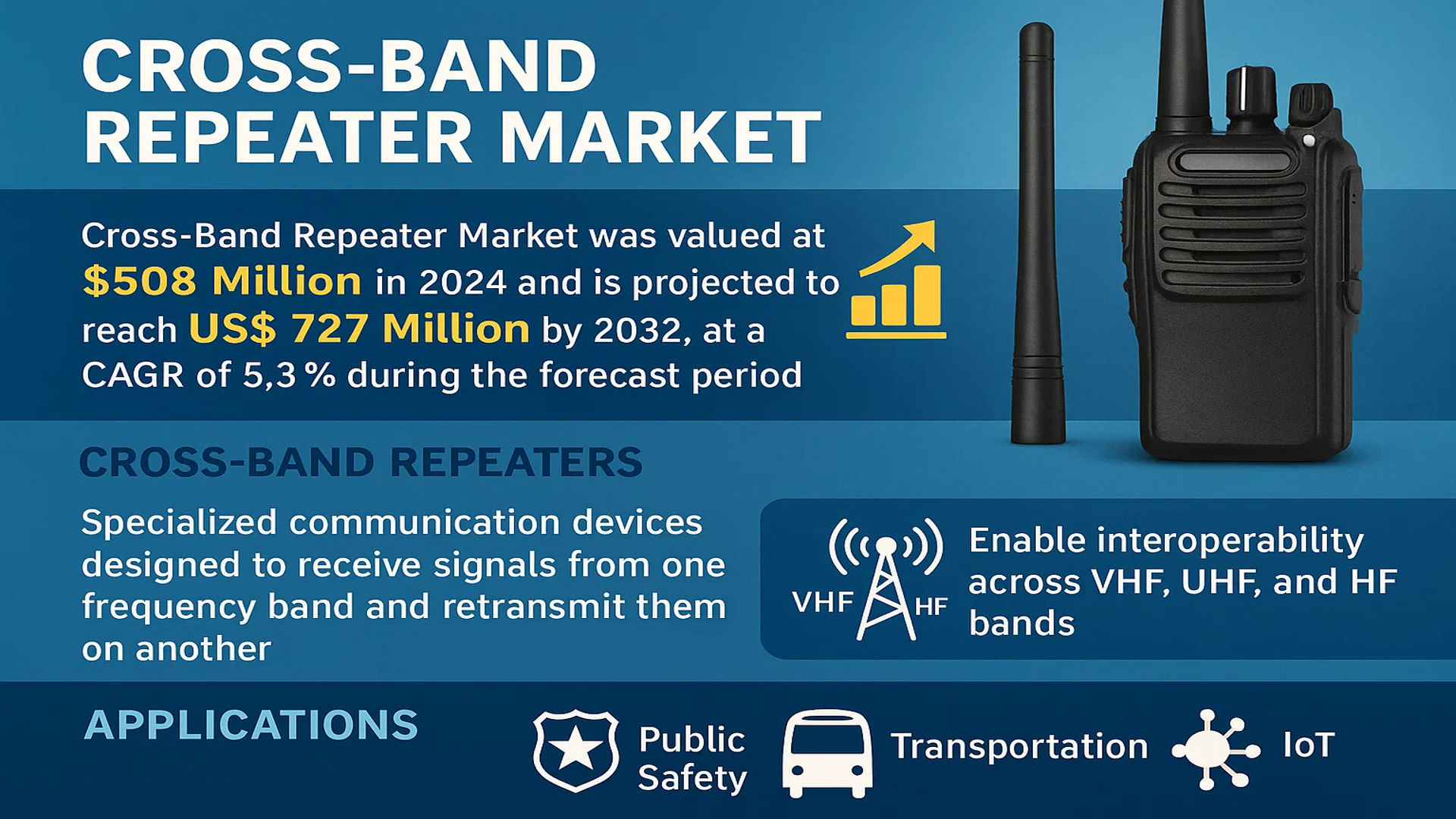 CROSS-BAND REPEATER MARKET

Cross-Band Repeater Market was valued at $508 Million in 2024 and is projected to reach US$ 727 Million by 2032, at a CAGR of 5,3 % during the forecast period

CROSS-BAND REPEATERS

Specialized communication devices designed to receive signals from one frequency band and retransmit them on another

VHF HF

Enable interoperability across VHF, UHF, and HF bands

APPLICATIONS

Public Safety

Transportation

IoT